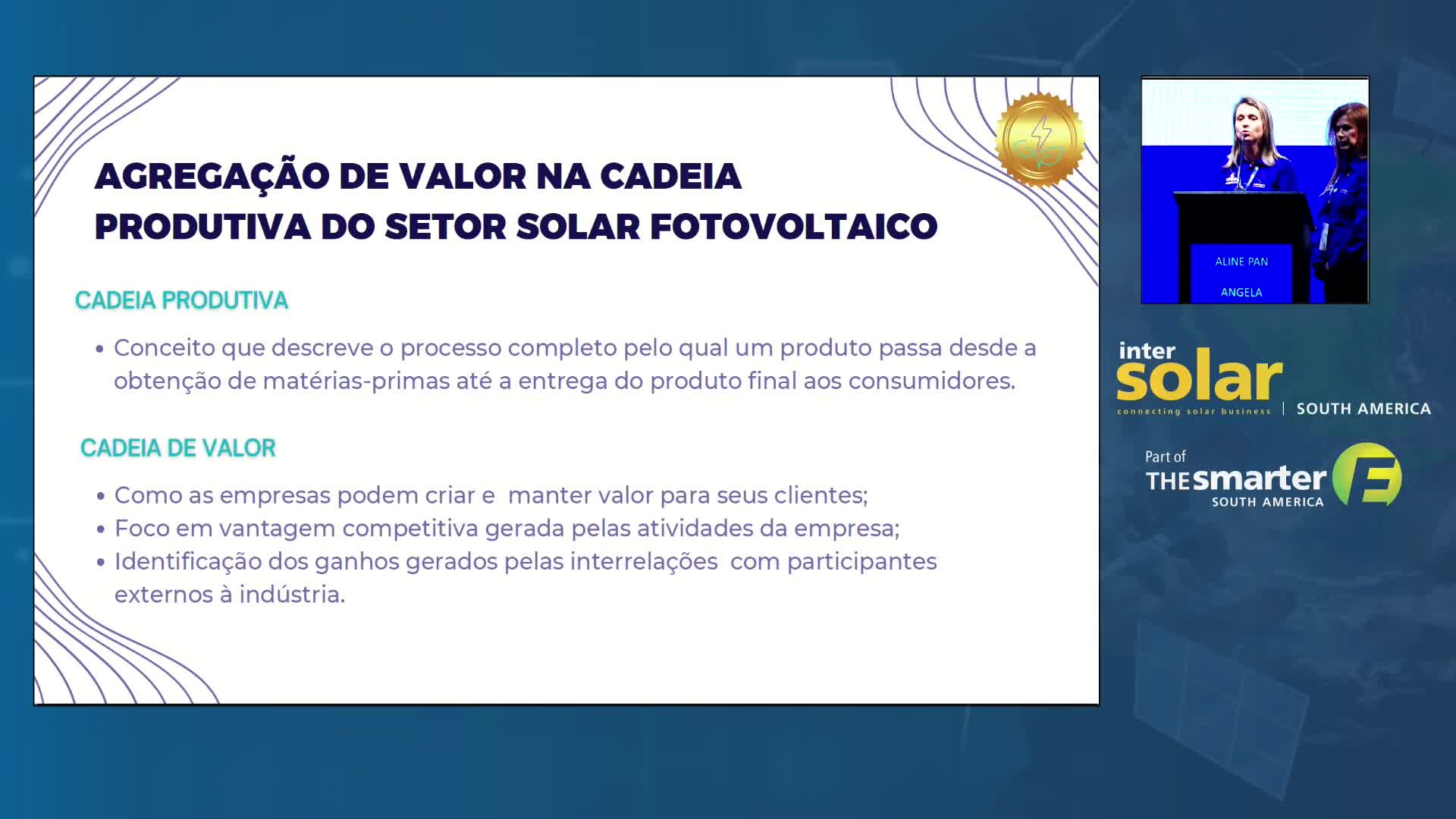 AGREGAÇÃO DE VALOR NA CADEIA PRODUTIVA DO SETOR SOLAR FOTOVOLTAICO

CADEIA PRODUTIVA

• Conceito que descreve o processo completo pelo qual um produto passa desde a obtenção de matérias-primas até a entrega do produto final aos consumidores.

CADEIA DE VALOR

• Como as empresas podem criar e manter valor para seus clientes;
• Foco em vantagem competitiva gerada pelas atividades da empresa;
• Identificação dos ganhos gerados pelas interrelações com participantes externos à indústria.

ALINE PAN
ANGELA

inter solar
connecting solar business | SOUTH AMERICA

Part of
THE smarter E
SOUTH AMERICA